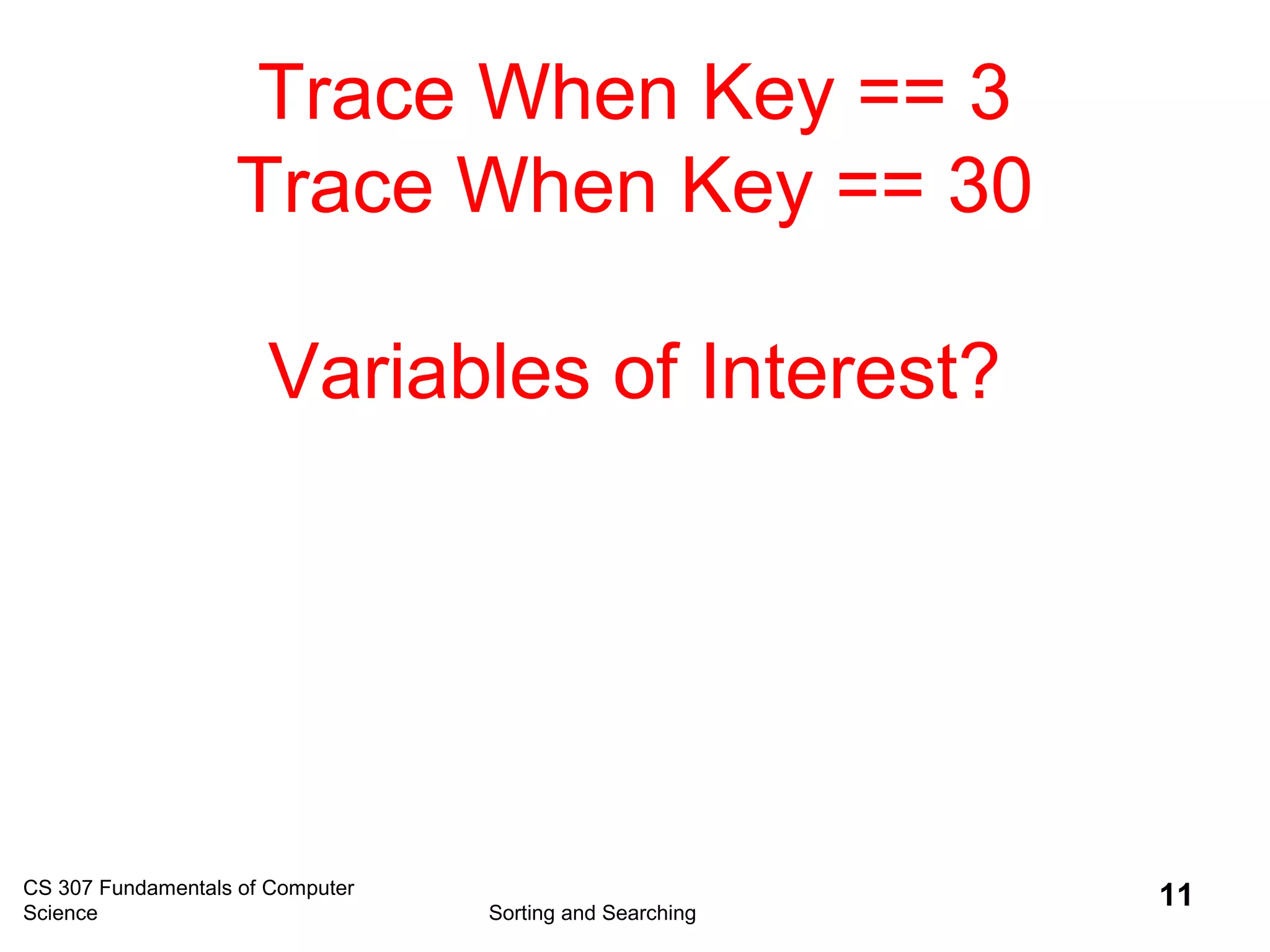 Trace When Key == 3
Trace When Key == 30

Variables of Interest?

CS 307 Fundamentals of Computer Science

Sorting and Searching

11